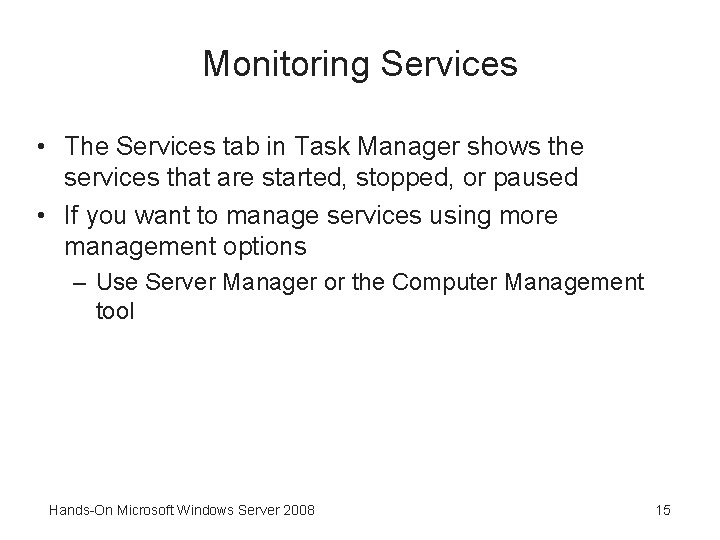 Monitoring Services

• The Services tab in Task Manager shows the services that are started, stopped, or paused

• If you want to manage services using more management options

– Use Server Manager or the Computer Management tool

Hands-On Microsoft Windows Server 2008

15